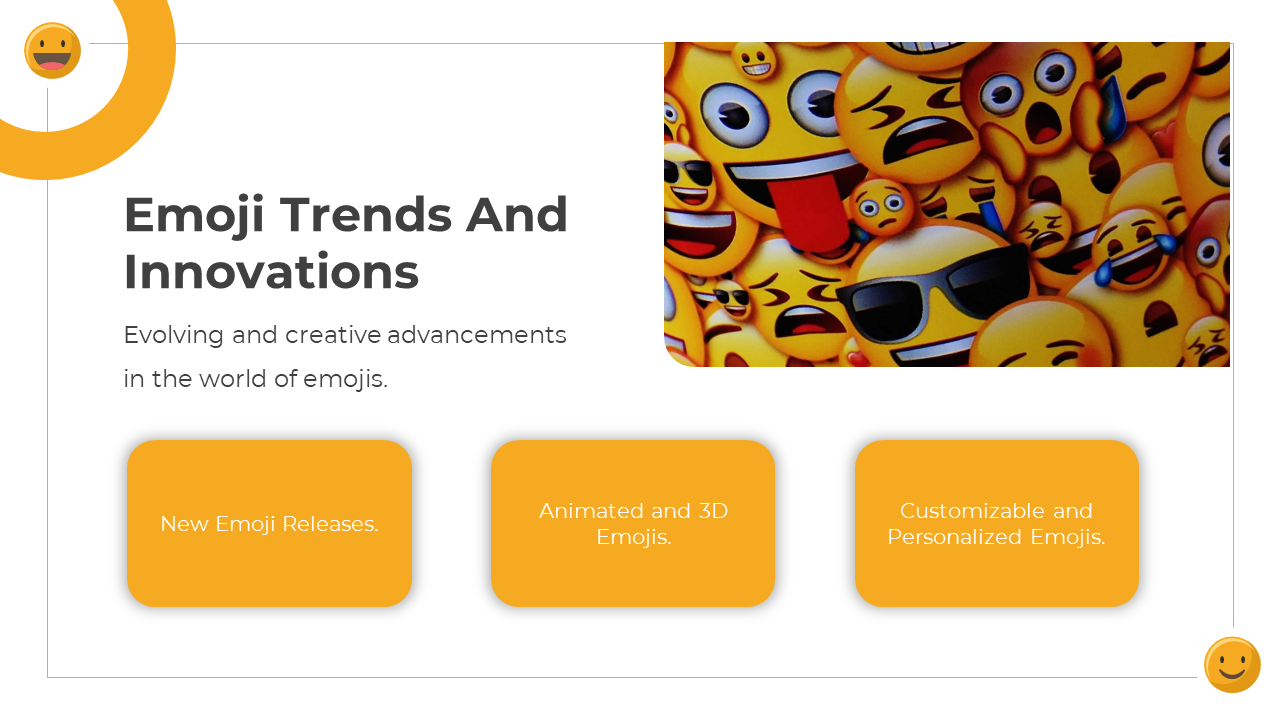 Emoji Trends And Innovations

Evolving and creative advancements in the world of emojis.

New Emoji Releases.

Animated and 3D Emojis.

Customizable and Personalized Emojis.